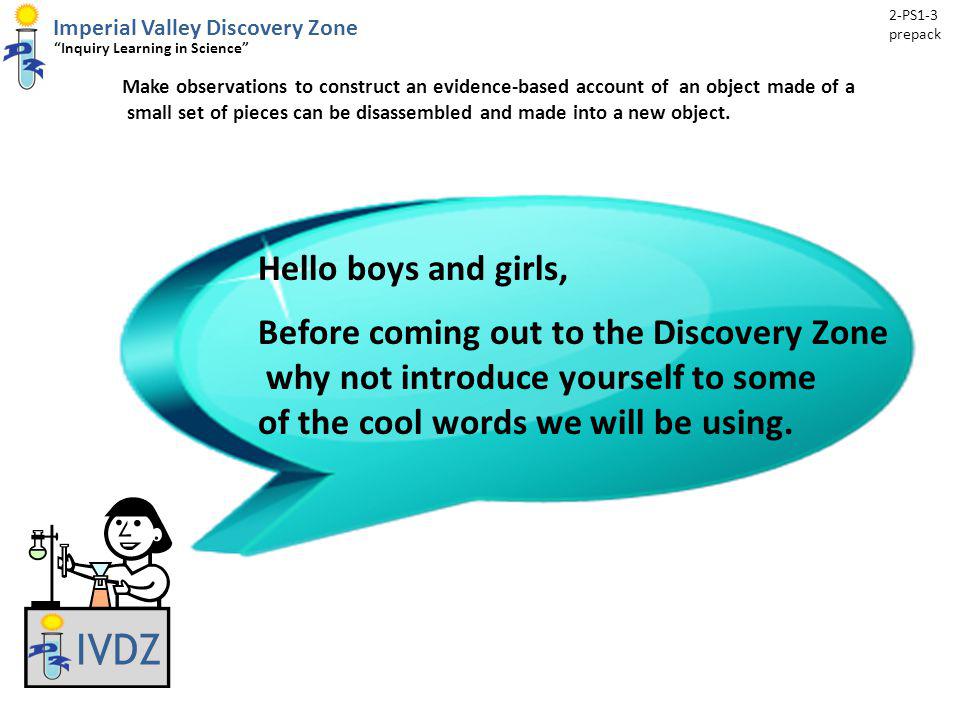 Imperial Valley Discovery Zone
"Inquiry Learning in Science"

2-PS1-3
prepack

Make observations to construct an evidence-based account of an object made of a small set of pieces can be disassembled and made into a new object.

Hello boys and girls,

Before coming out to the Discovery Zone why not introduce yourself to some of the cool words we will be using.

IVDZ